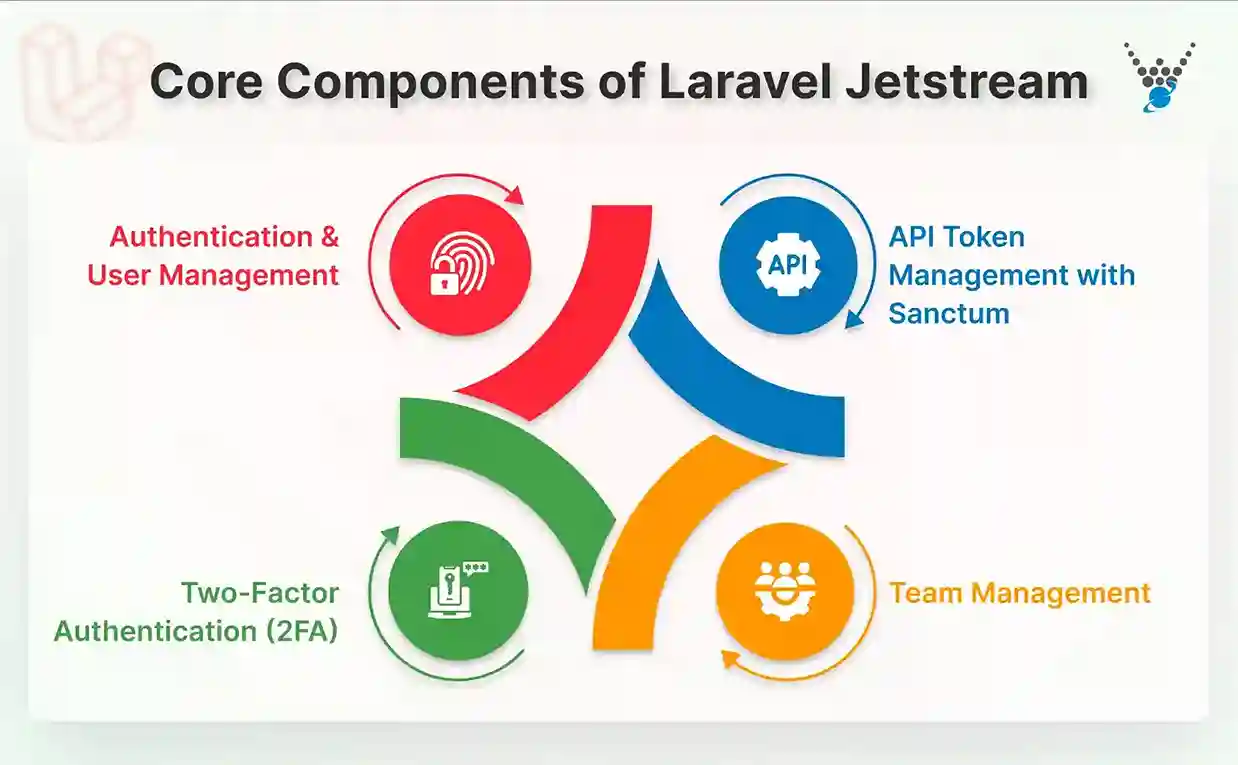 Core Components of Laravel Jetstream

Authentication & User Management

API

API Token Management with Sanctum

Two-Factor Authentication (2FA)

Team Management